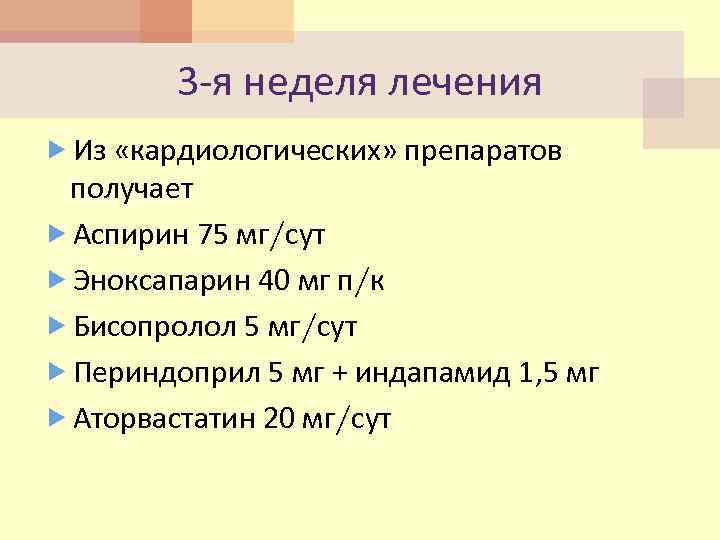 3-я неделя лечения

Из «кардиологических» препаратов получает

Аспирин 75 мг/сут

Эноксапарин 40 мг п/к

Бисопролол 5 мг/сут

Периндоприл 5 мг + индапамид 1,5 мг

Аторвастатин 20 мг/сут